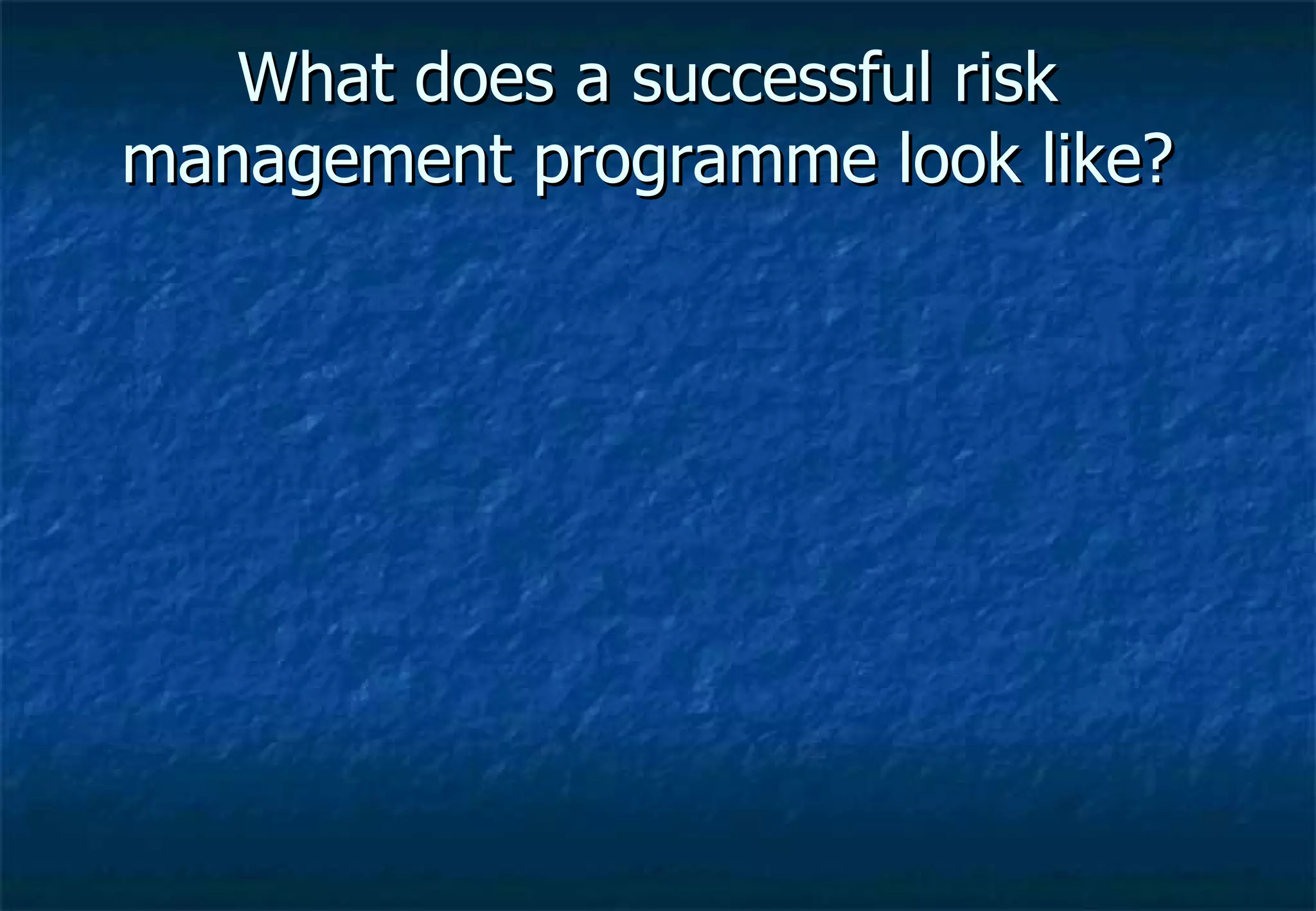 What does a successful risk management programme look like?